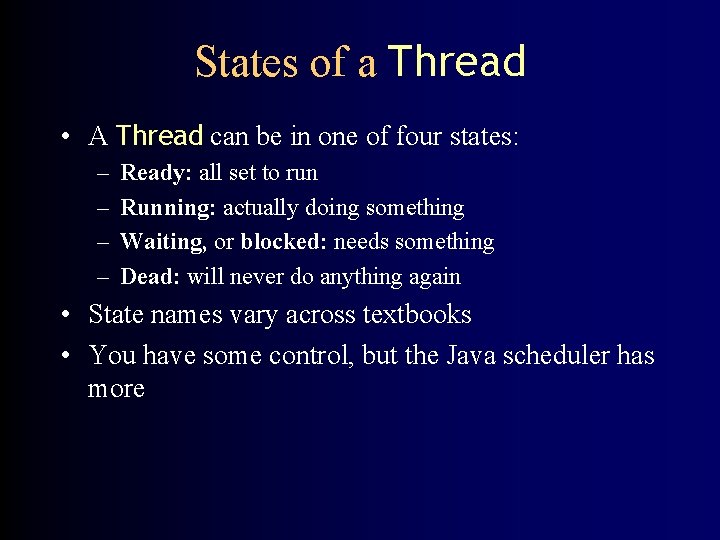 States of a Thread

• A Thread can be in one of four states:
– Ready: all set to run
– Running: actually doing something
– Waiting, or blocked: needs something
– Dead: will never do anything again
• State names vary across textbooks
• You have some control, but the Java scheduler has more